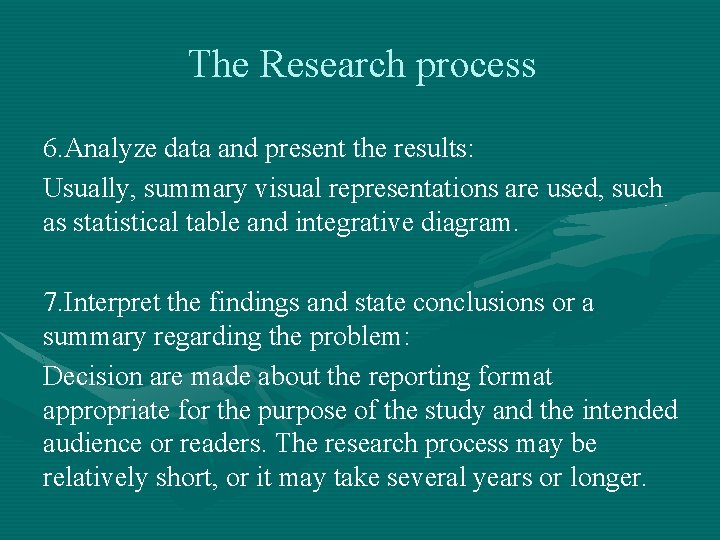 The Research process

6.Analyze data and present the results:

Usually, summary visual representations are used, such as statistical table and integrative diagram.

7.Interpret the findings and state conclusions or a summary regarding the problem:

Decision are made about the reporting format appropriate for the purpose of the study and the intended audience or readers. The research process may be relatively short, or it may take several years or longer.